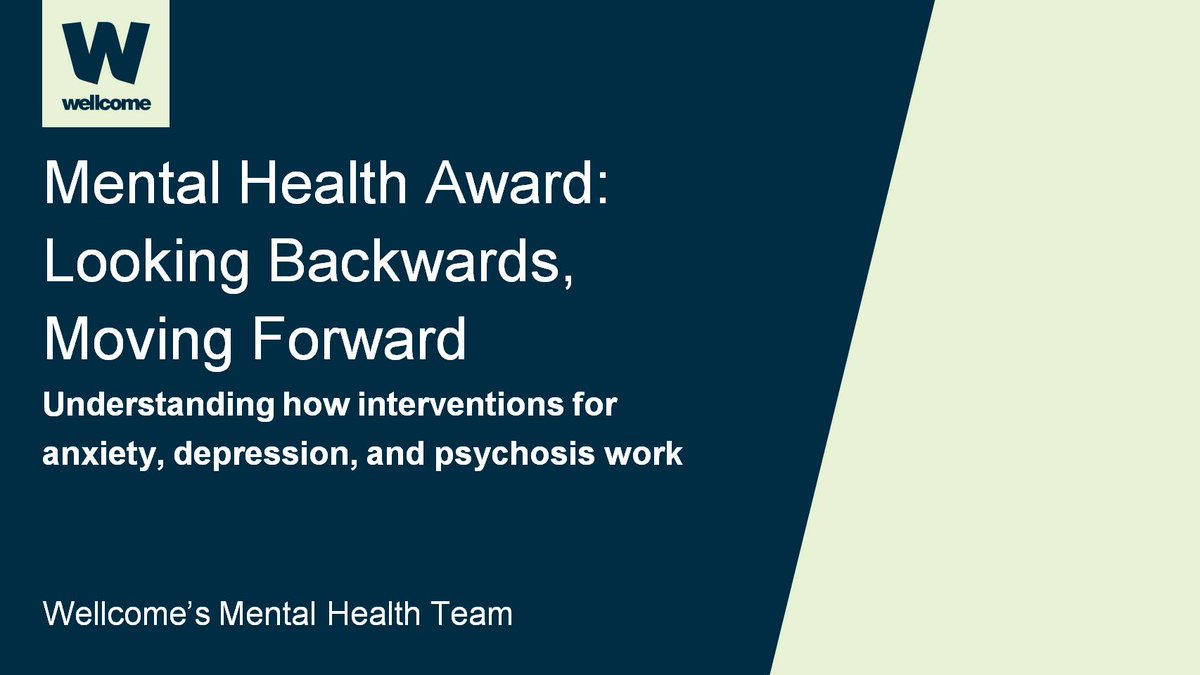 W
wellcome

Mental Health Award: Looking Backwards, Moving Forward

Understanding how interventions for anxiety, depression, and psychosis work

Wellcome's Mental Health Team